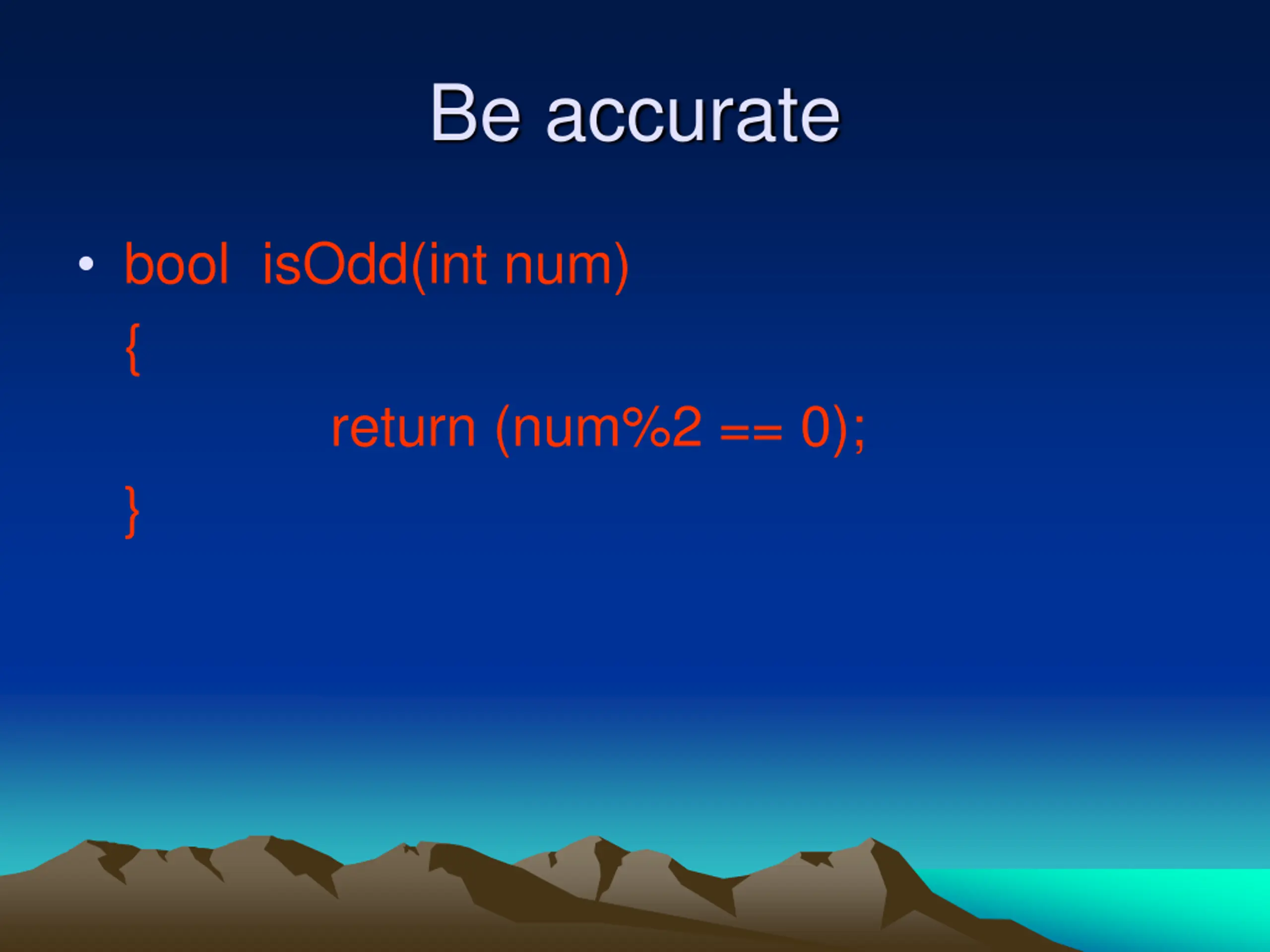 Be accurate

• bool isOdd(int num)
{
return (num%2 == 0);
}